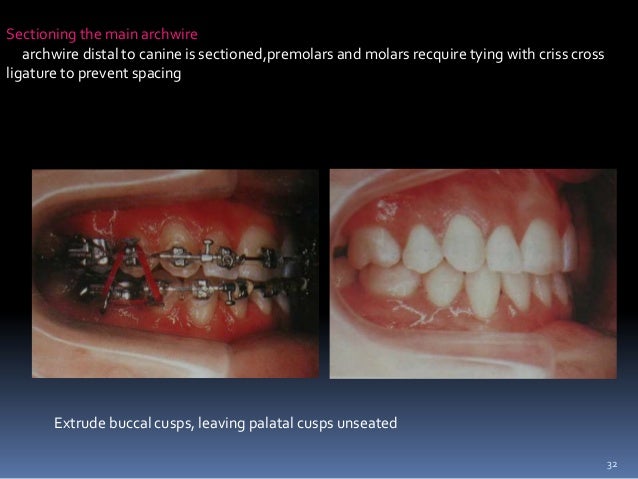 Sectioning the main archwire

archwire distal to canine is sectioned,premolars and molars recquire tying with criss cross ligature to prevent spacing

Extrude buccal cusps, leaving palatal cusps unseated

32